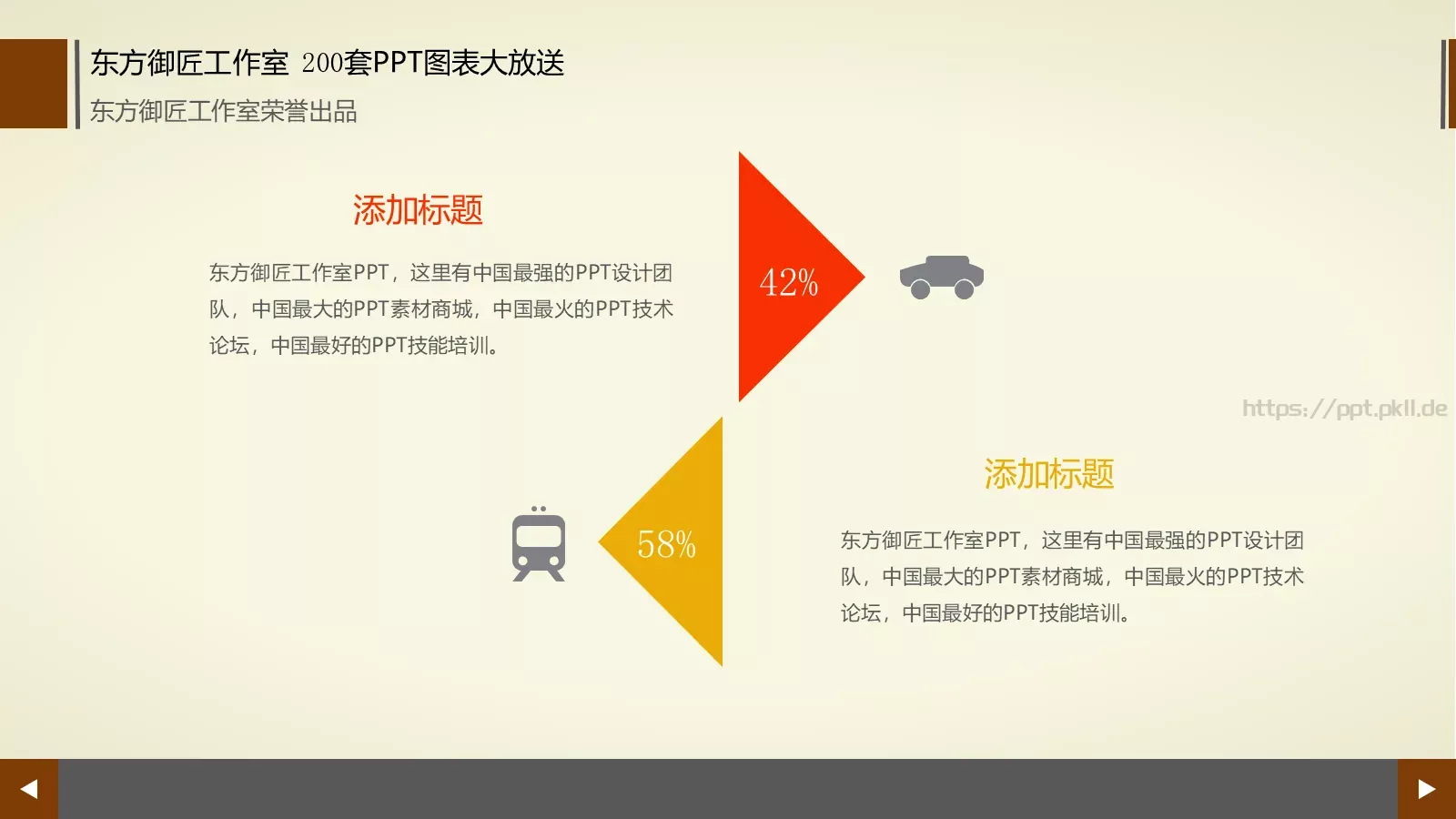 东方御匠工作室 200套PPT图表大放送
东方御匠工作室荣誉出品

添加标题

东方御匠工作室PPT，这里有中国最强的PPT设计团队，中国最大的PPT素材商城，中国最火的PPT技术论坛，中国最好的PPT技能培训。

42%

https://ppt.pkll.de

58%

添加标题

东方御匠工作室PPT，这里有中国最强的PPT设计团队，中国最大的PPT素材商城，中国最火的PPT技术论坛，中国最好的PPT技能培训。